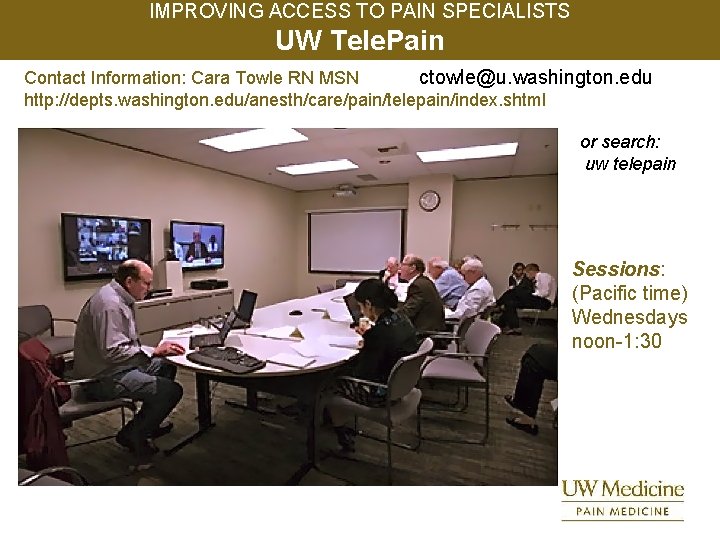 IMPROVING ACCESS TO PAIN SPECIALISTS
UW TelePain

Contact Information: Cara Towle RN MSN ctowle@u.washington.edu
http://depts.washington.edu/anesth/care/pain/telepain/index.shtml

or search:
uw telepain

Sessions:
(Pacific time)
Wednesdays
noon-1:30

UW Medicine
PAIN MEDICINE